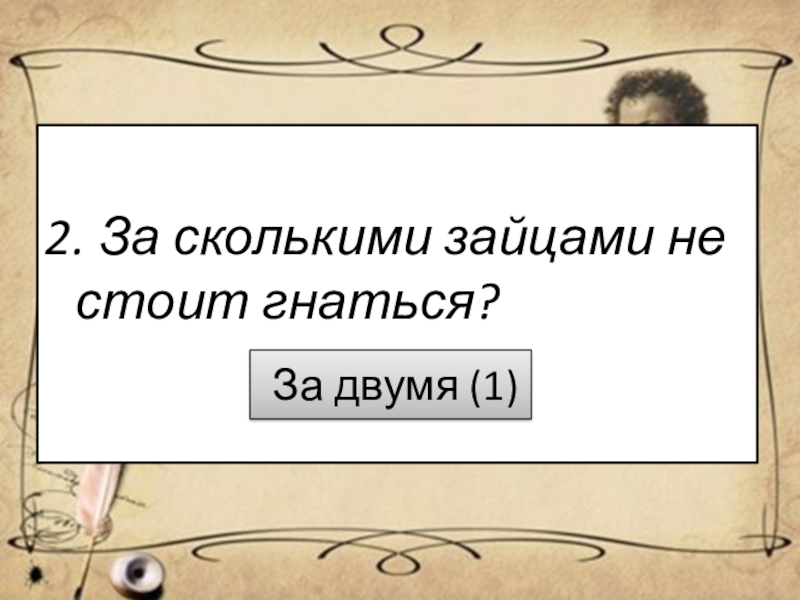 2. За сколькими зайцами не стоит гнаться?

За двумя (1)